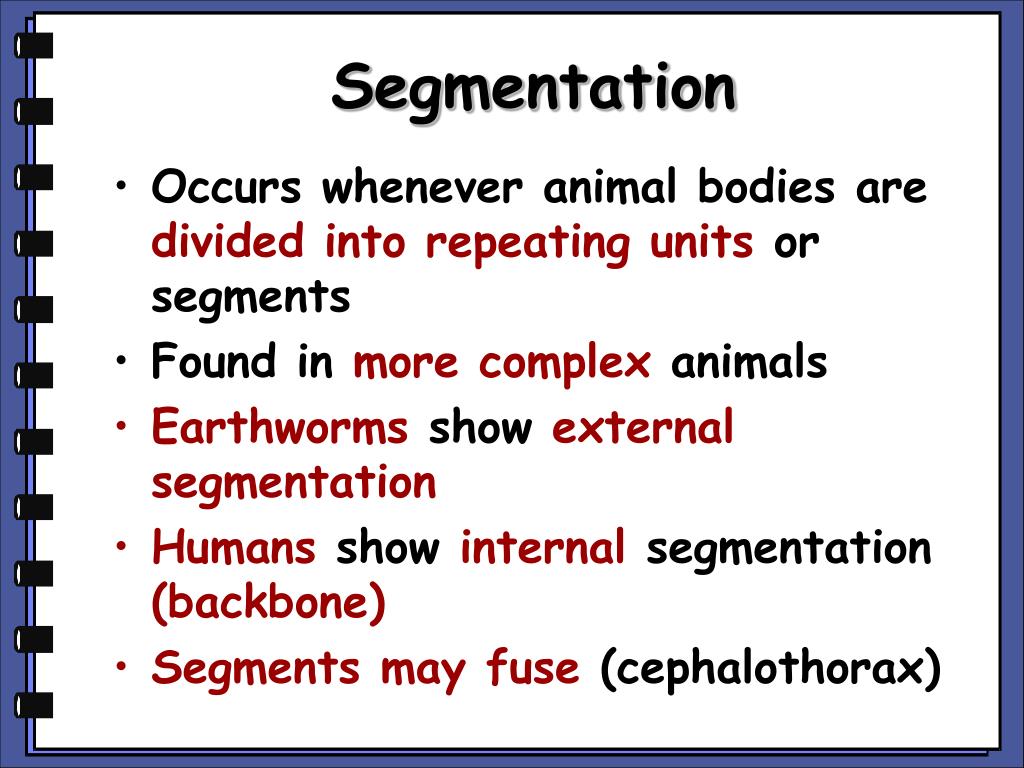 Segmentation

• Occurs whenever animal bodies are divided into repeating units or segments
• Found in more complex animals
• Earthworms show external segmentation
• Humans show internal segmentation (backbone)
• Segments may fuse (cephalothorax)